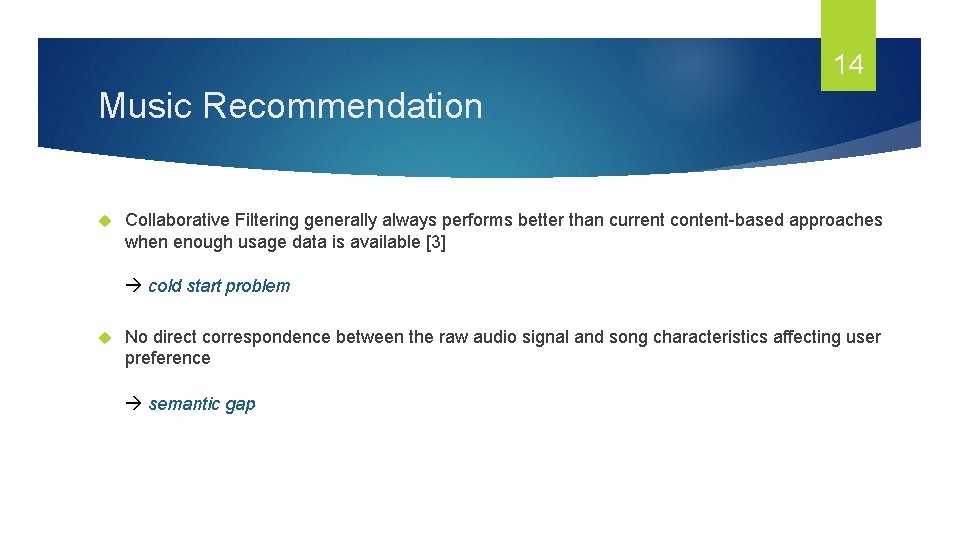 14

Music Recommendation

Collaborative Filtering generally always performs better than current content-based approaches when enough usage data is available [3]

→ cold start problem

No direct correspondence between the raw audio signal and song characteristics affecting user preference

→ semantic gap